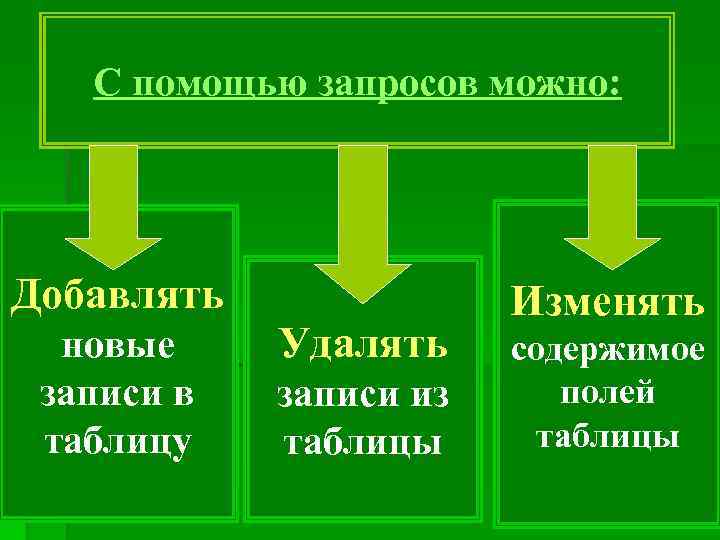 С помощью запросов можно:

Добавлять новые записи в таблицу

Удалять записи из таблицы

Изменять содержимое полей таблицы